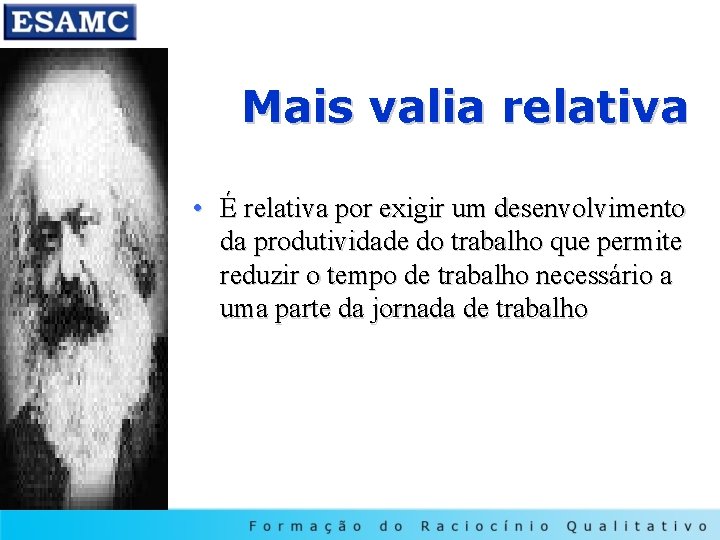 ESAMC

Mais valia relativa

• É relativa por exigir um desenvolvimento da produtividade do trabalho que permite reduzir o tempo de trabalho necessário a uma parte da jornada de trabalho

Formação do Raciocínio Qualitativo